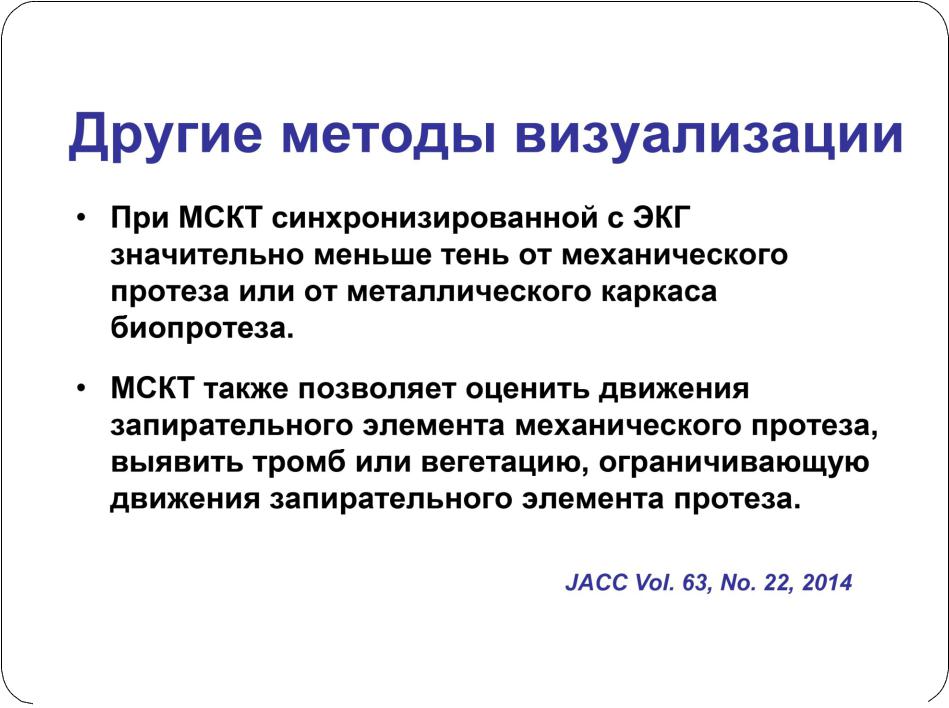 Другие методы визуализации

• При МСКТ синхронизированной с ЭКГ значительно меньше тень от механического протеза или от металлического каркаса биопротеза.

• МСКТ также позволяет оценить движения запирательного элемента механического протеза, выявить тромб или вегетацию, ограничивающую движения запирательного элемента протеза.

JACC Vol. 63, No. 22, 2014